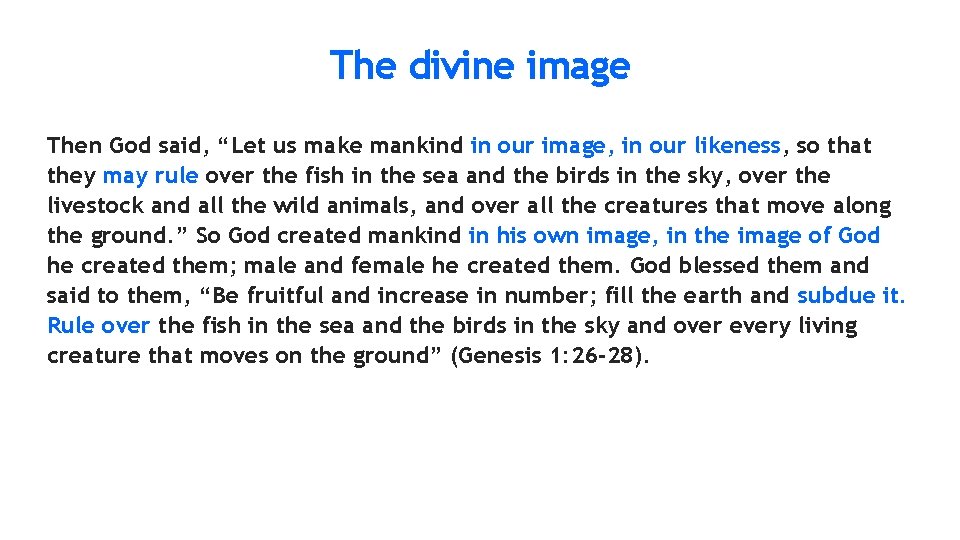 The divine image

Then God said, “Let us make mankind in our image, in our likeness, so that they may rule over the fish in the sea and the birds in the sky, over the livestock and all the wild animals, and over all the creatures that move along the ground.” So God created mankind in his own image, in the image of God he created them; male and female he created them. God blessed them and said to them, “Be fruitful and increase in number; fill the earth and subdue it. Rule over the fish in the sea and the birds in the sky and over every living creature that moves on the ground” (Genesis 1:26-28).